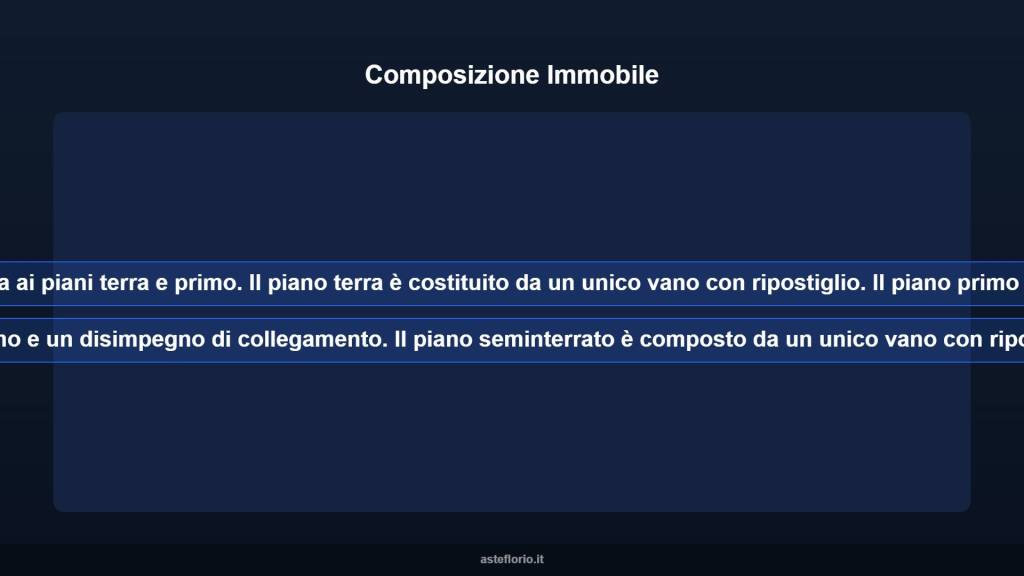 Composizione Immobile

a ai piani terra e primo. Il piano terra è costituito da un unico vano con ripostiglio. Il piano primo

no e un disimpegno di collegamento. Il piano seminterrato è composto da un unico vano con ripo

asteflorio.it